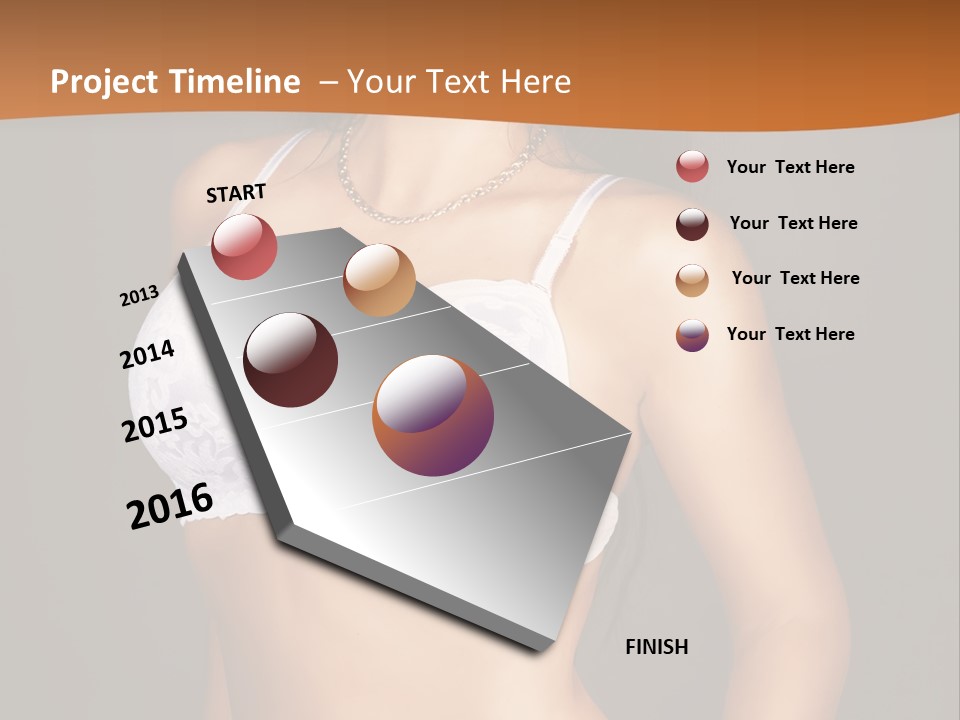 Project Timeline – Your Text Here

START

2013

2014

2015

2016

FINISH

Your Text Here

Your Text Here

Your Text Here

Your Text Here